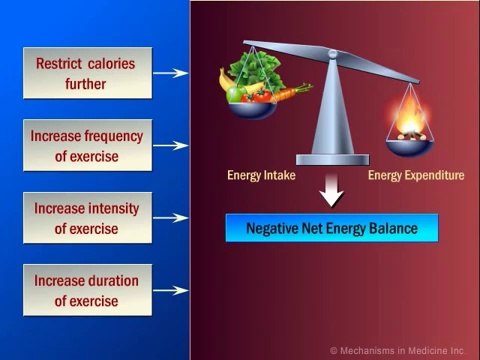 Restrict calories further

Increase frequency of exercise

Increase intensity of exercise

Increase duration of exercise

Energy Intake

Energy Expenditure

Negative Net Energy Balance

© Mechanisms in Medicine Inc.